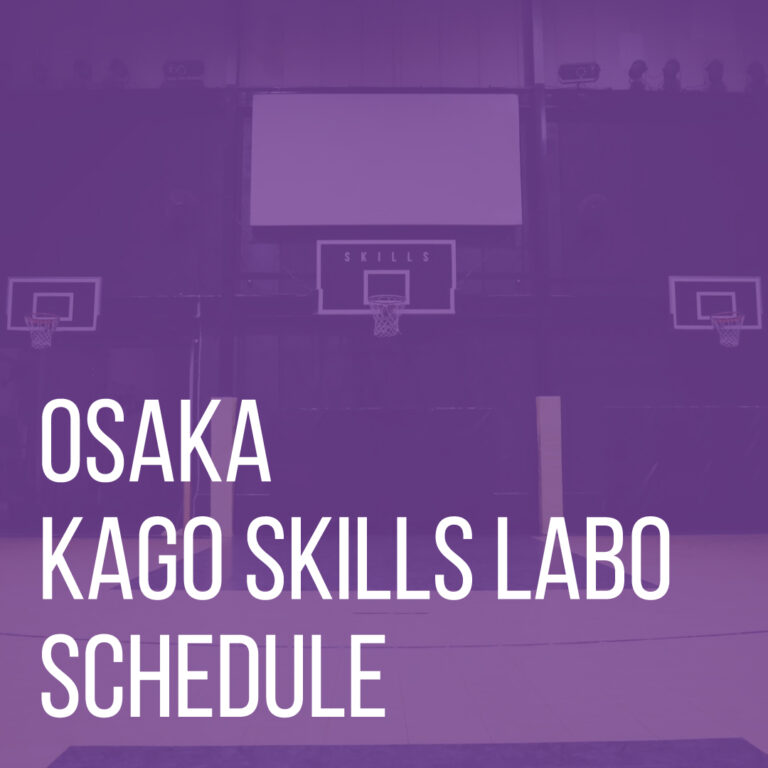 SKILLS

OSAKA
KAGO SKILLS LABO
SCHEDULE